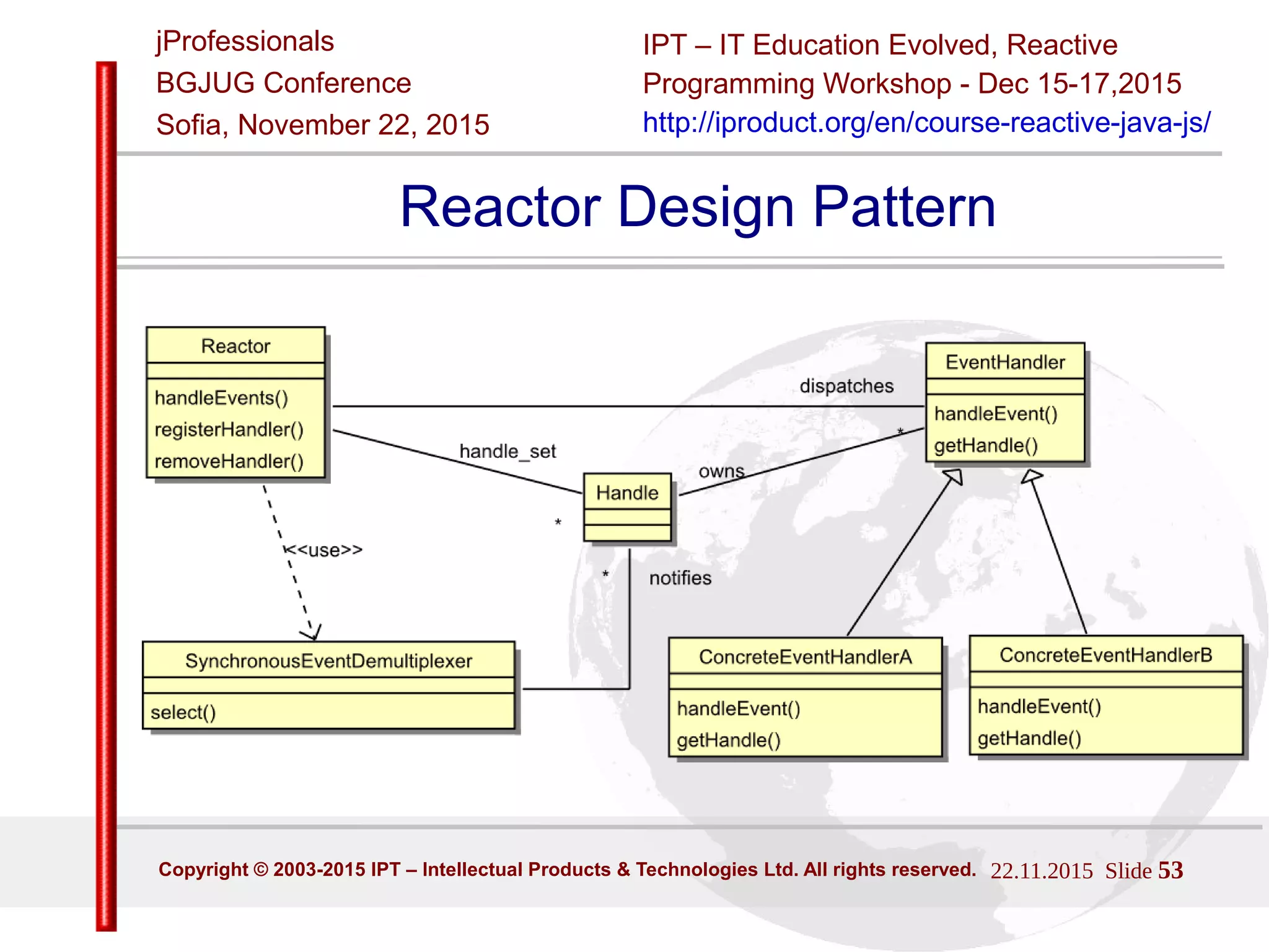 jProfessionals
BGJUG Conference
Sofia, November 22, 2015

IPT – IT Education Evolved, Reactive Programming Workshop - Dec 15-17,2015
http://iproduct.org/en/course-reactive-java-js/

Reactor Design Pattern

Reactor

handleEvents()
registerHandler()
removeHandler()

dispatches

EventHandler

handleEvent()
getHandle()

handle_set

owns

*

Handle

*

<<use>>

*

notifies

SynchronousEventDemultiplexer

select()

ConcreteEventHandlerA

handleEvent()
getHandle()

ConcreteEventHandlerB

handleEvent()
getHandle()

Copyright © 2003-2015 IPT – Intellectual Products & Technologies Ltd. All rights reserved. 22.11.2015 Slide 53